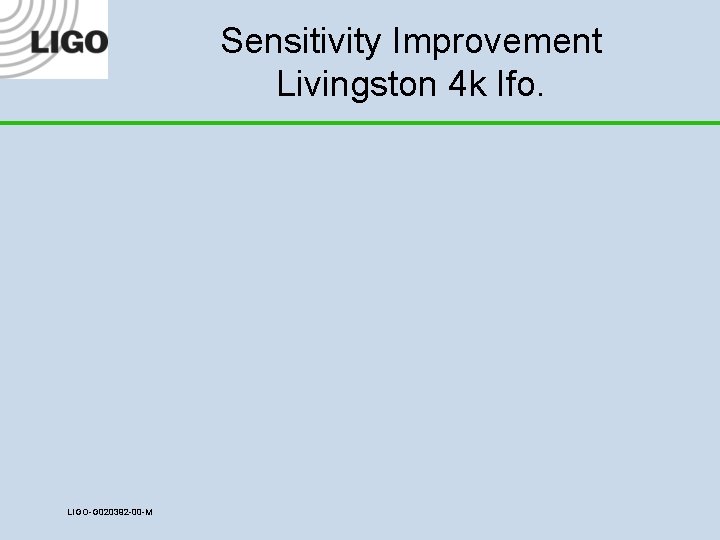 LIGO

Sensitivity Improvement
Livingston 4k Ifo.

LIGO-G020392-00-M